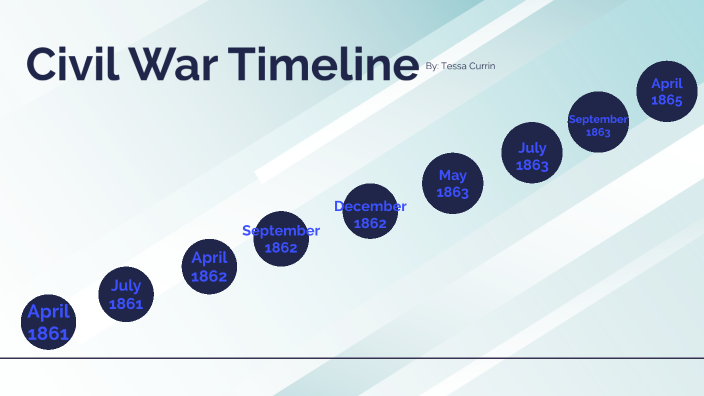 Civil War Timeline By: Tessa Currin

April 1861

July 1861

April 1862

September 1862

December 1862

May 1863

July 1863

September 1863

April 1865